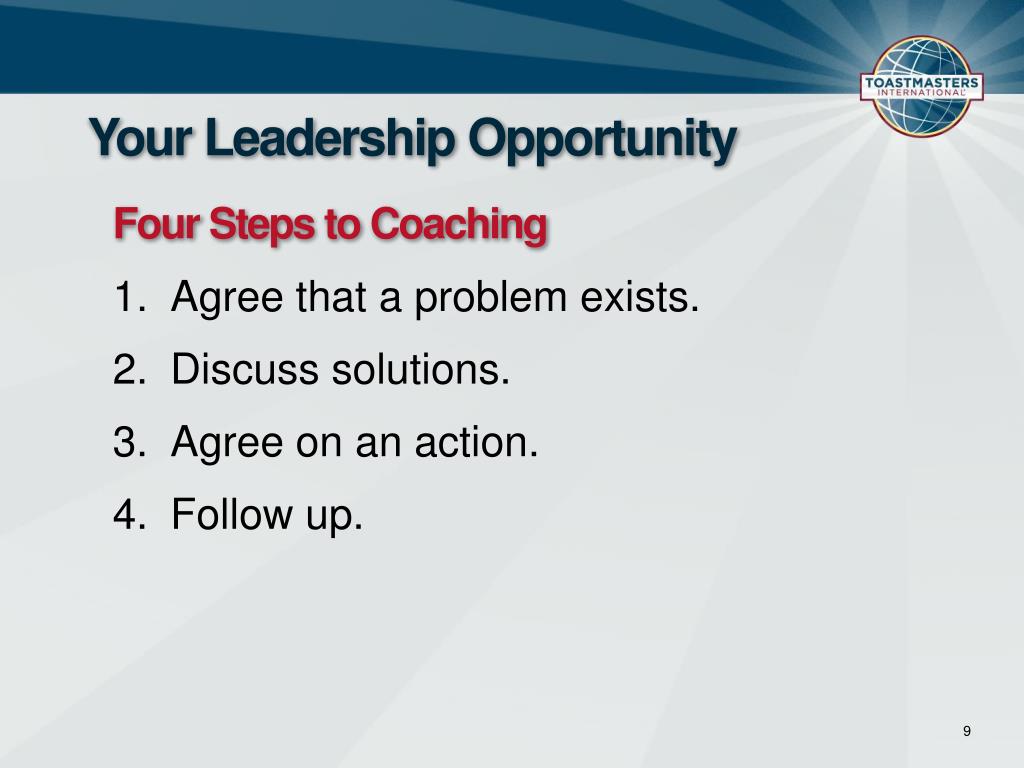 TOASTMASTERS INTERNATIONAL

Your Leadership Opportunity

Four Steps to Coaching

1. Agree that a problem exists.
2. Discuss solutions.
3. Agree on an action.
4. Follow up.

9